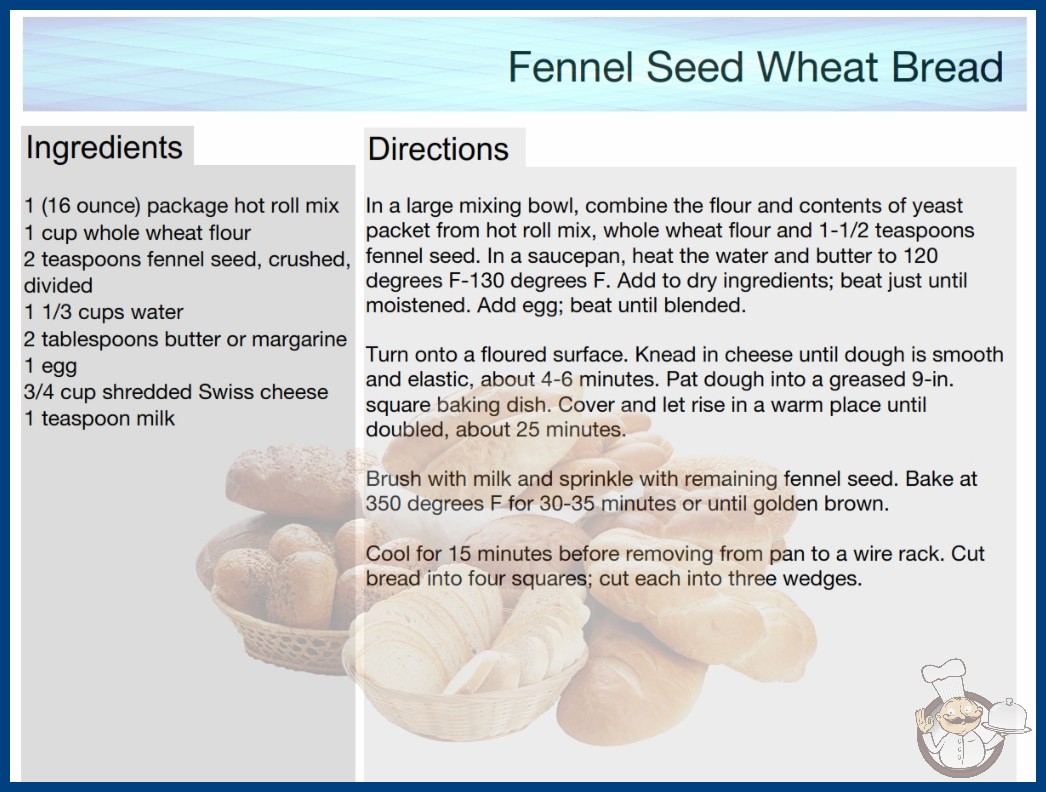 Fennel Seed Wheat Bread

Ingredients

1 (16 ounce) package hot roll mix
1 cup whole wheat flour
2 teaspoons fennel seed, crushed, divided
1 1/3 cups water
2 tablespoons butter or margarine
1 egg
3/4 cup shredded Swiss cheese
1 teaspoon milk

Directions

In a large mixing bowl, combine the flour and contents of yeast packet from hot roll mix, whole wheat flour and 1-1/2 teaspoons fennel seed. In a saucepan, heat the water and butter to 120 degrees F-130 degrees F. Add to dry ingredients; beat just until moistened. Add egg; beat until blended.

Turn onto a floured surface. Knead in cheese until dough is smooth and elastic, about 4-6 minutes. Pat dough into a greased 9-in. square baking dish. Cover and let rise in a warm place until doubled, about 25 minutes.

Brush with milk and sprinkle with remaining fennel seed. Bake at 350 degrees F for 30-35 minutes or until golden brown.

Cool for 15 minutes before removing from pan to a wire rack. Cut bread into four squares; cut each into three wedges.